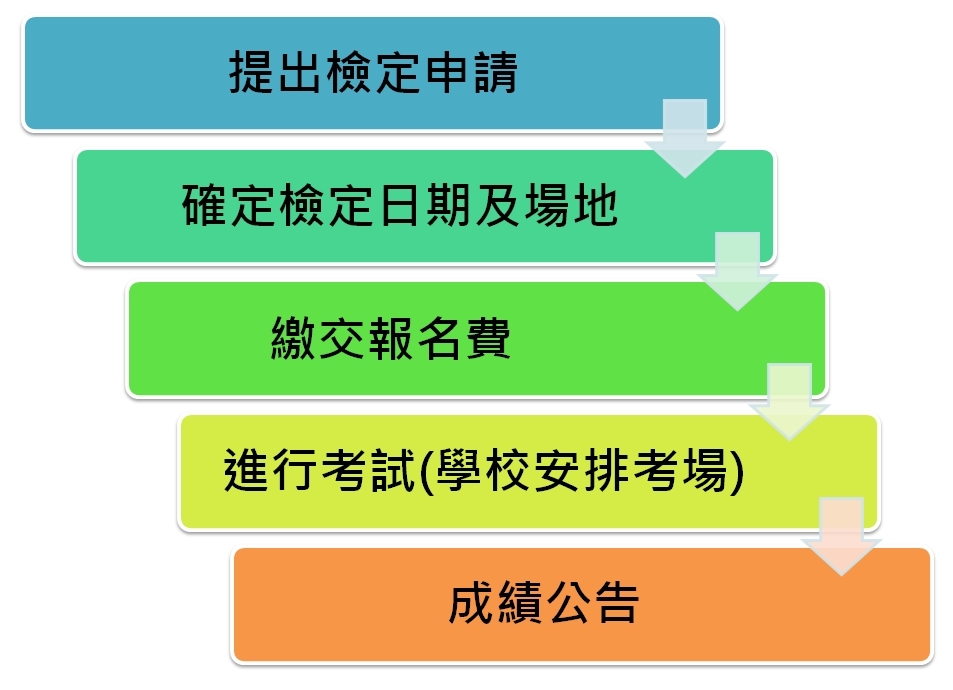 提出檢定申請

確定檢定日期及場地

繳交報名費

進行考試(學校安排考場)

成績公告